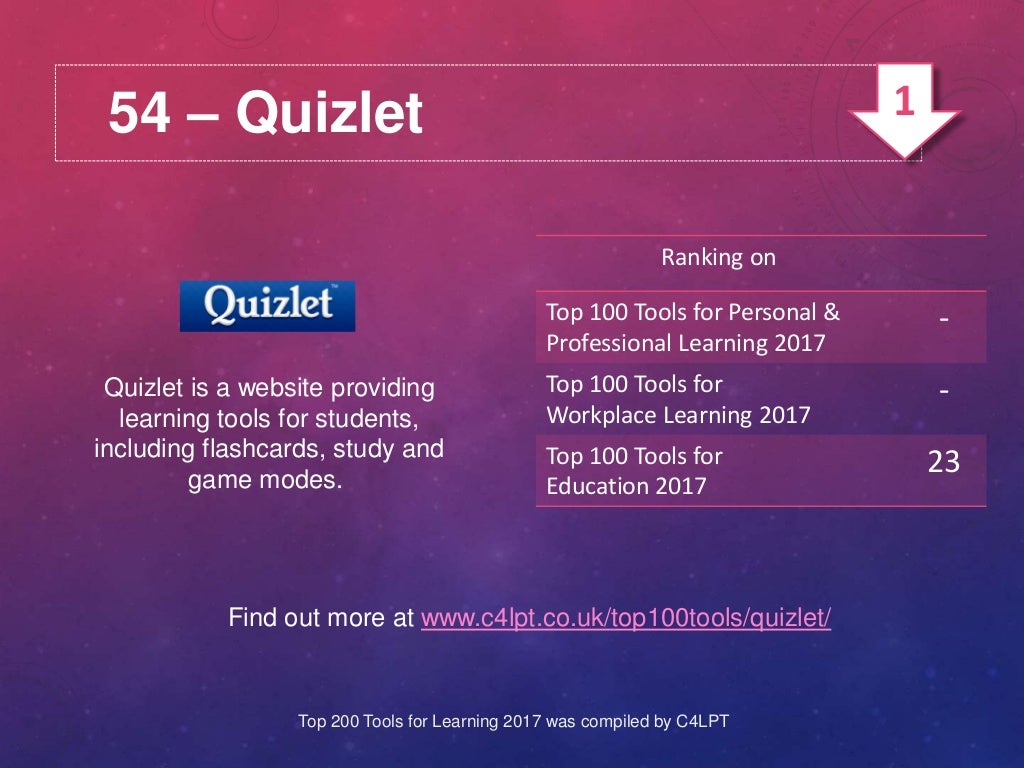 54 – Quizlet

1

Quizlet™

Quizlet is a website providing learning tools for students, including flashcards, study and game modes.

| Ranking on | |
|---|---|
| Top 100 Tools for Personal & Professional Learning 2017 | - |
| Top 100 Tools for Workplace Learning 2017 | - |
| Top 100 Tools for Education 2017 | 23 |

Find out more at www.c4lpt.co.uk/top100tools/quizlet/

Top 200 Tools for Learning 2017 was compiled by C4LPT